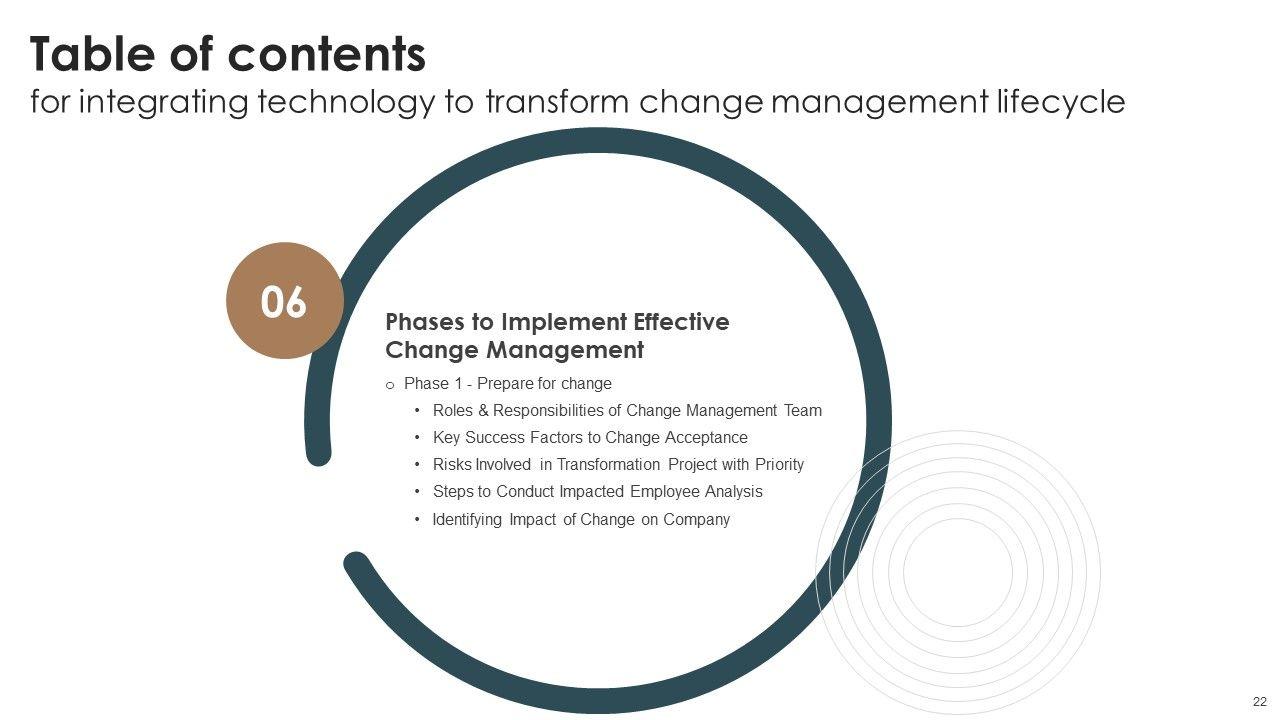 Table of contents
for integrating technology to transform change management lifecycle

06

Phases to Implement Effective Change Management

o Phase 1 - Prepare for change
• Roles & Responsibilities of Change Management Team
• Key Success Factors to Change Acceptance
• Risks Involved in Transformation Project with Priority
• Steps to Conduct Impacted Employee Analysis
• Identifying Impact of Change on Company

22